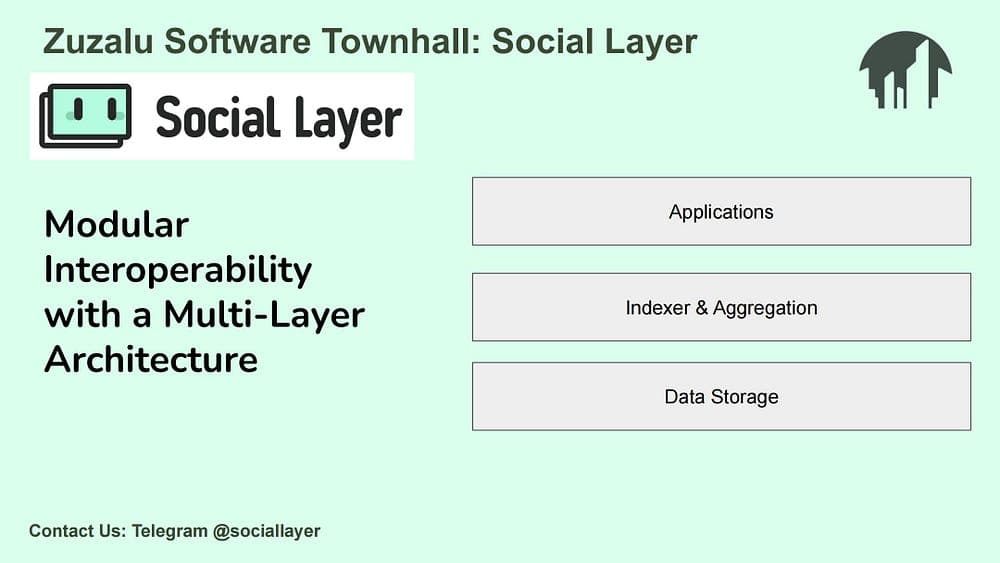 Zuzalu Software Townhall: Social Layer

Social Layer

Modular Interoperability with a Multi-Layer Architecture

Applications

Indexer & Aggregation

Data Storage

Contact Us: Telegram @sociallayer